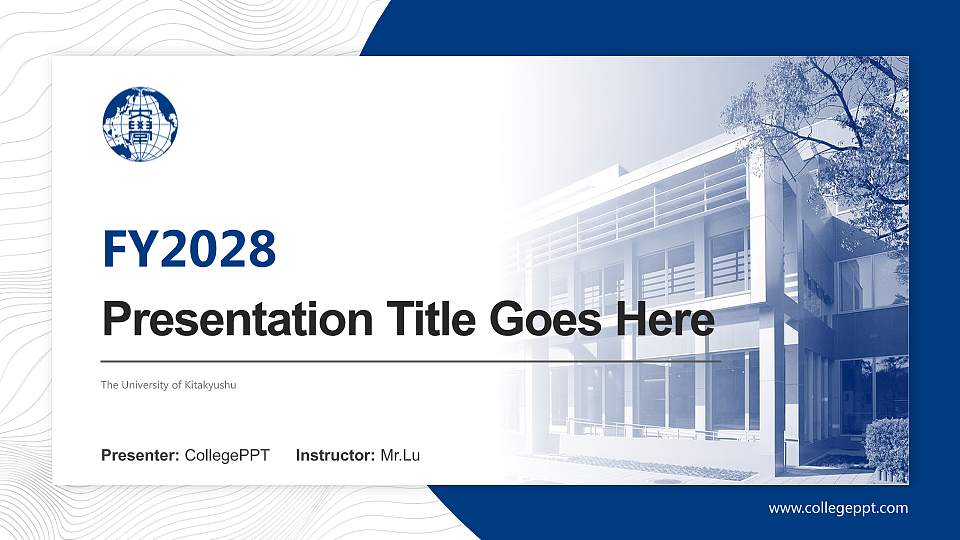 FY2028

Presentation Title Goes Here

The University of Kitakyushu

Presenter: CollegePPT Instructor: Mr.Lu

www.collegeppt.com